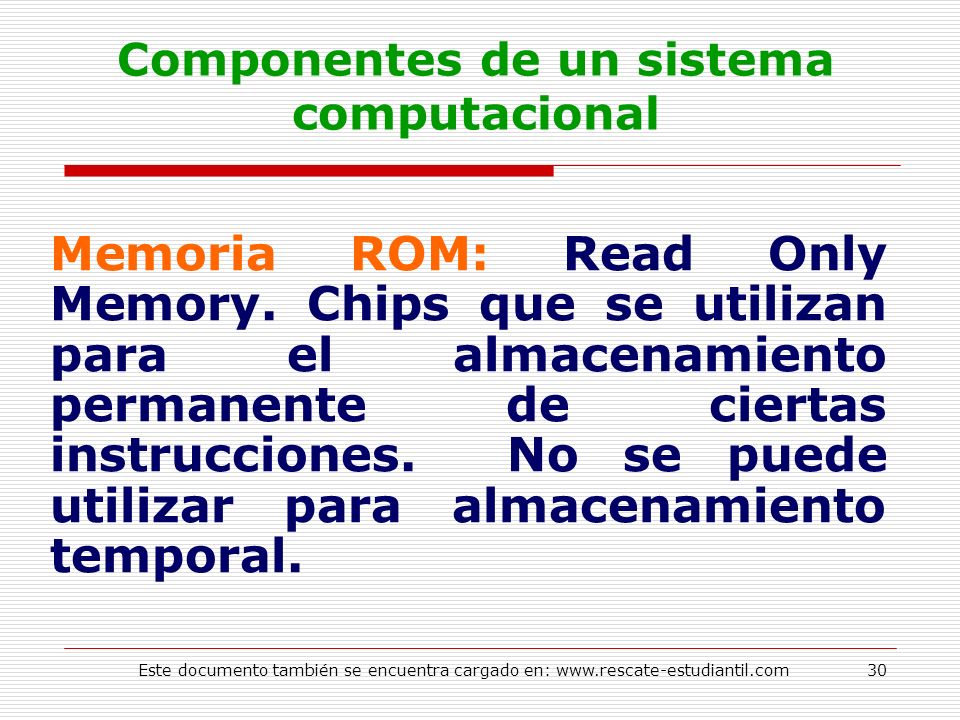 Componentes de un sistema computacional

Memoria ROM: Read Only Memory. Chips que se utilizan para el almacenamiento permanente de ciertas instrucciones. No se puede utilizar para almacenamiento temporal.

Este documento también se encuentra cargado en: www.rescate-estudiantil.com 30